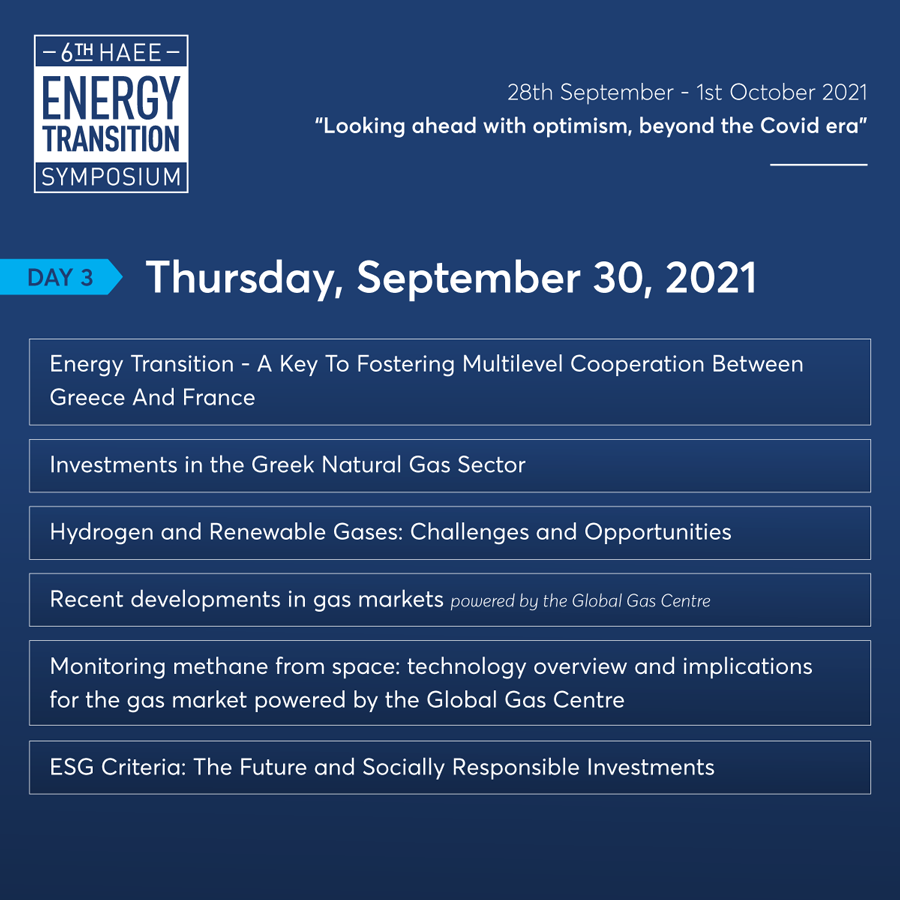 – 6TH HAEE –
ENERGY
TRANSITION
SYMPOSIUM

28th September - 1st October 2021
"Looking ahead with optimism, beyond the Covid era"

DAY 3
Thursday, September 30, 2021

Energy Transition - A Key To Fostering Multilevel Cooperation Between Greece And France

Investments in the Greek Natural Gas Sector

Hydrogen and Renewable Gases: Challenges and Opportunities

Recent developments in gas markets powered by the Global Gas Centre

Monitoring methane from space: technology overview and implications for the gas market powered by the Global Gas Centre

ESG Criteria: The Future and Socially Responsible Investments